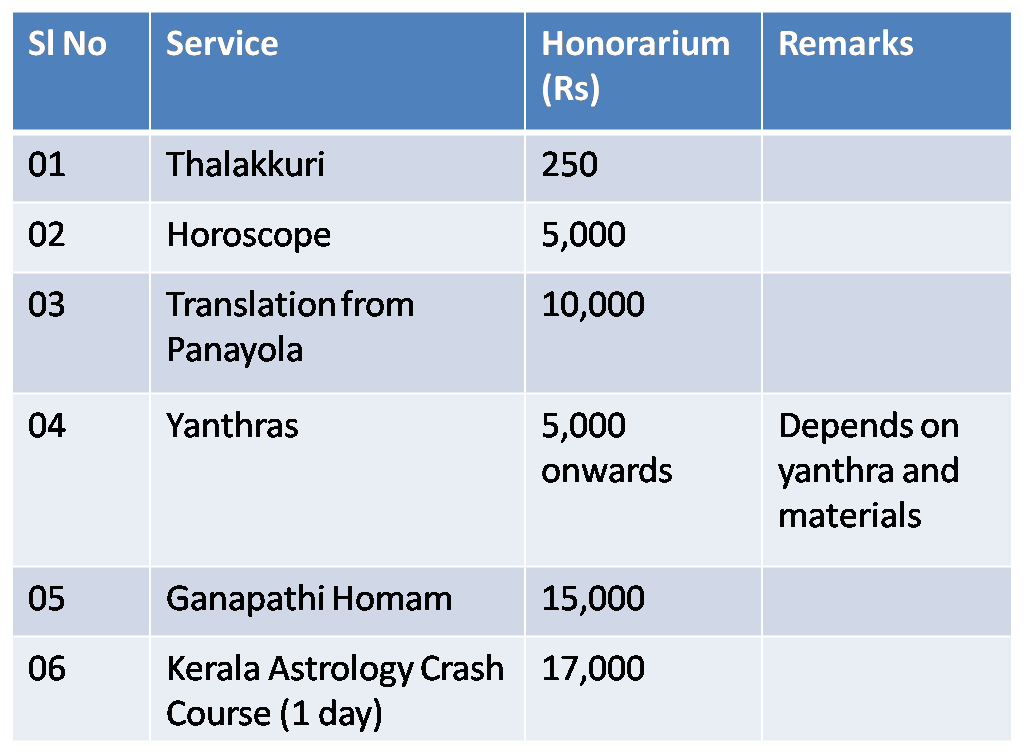 | Sl No | Service | Honorarium (Rs) | Remarks |
|---|---|---|---|
| 01 | Thalakkuri | 250 | |
| 02 | Horoscope | 5,000 | |
| 03 | Translation from Panayola | 10,000 | |
| 04 | Yanthras | 5,000 onwards | Depends on yanthra and materials |
| 05 | Ganapathi Homam | 15,000 | |
| 06 | Kerala Astrology Crash Course (1 day) | 17,000 | |